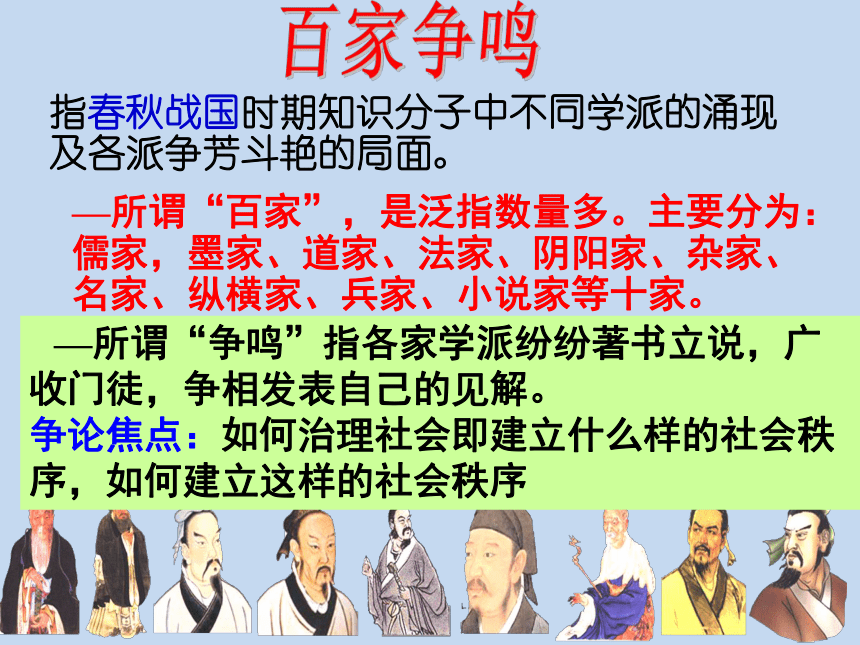 百家争鸣

指春秋战国时期知识分子中不同学派的涌现及各派争芳斗艳的局面。

—所谓“百家”，是泛指数量多。主要分为：儒家，墨家、道家、法家、阴阳家、杂家、名家、纵横家、兵家、小说家等十家。

—所谓“争鸣”指各家学派纷纷著书立说，广收门徒，争相发表自己的见解。

争论焦点：如何治理社会即建立什么样的社会秩序，如何建立这样的社会秩序